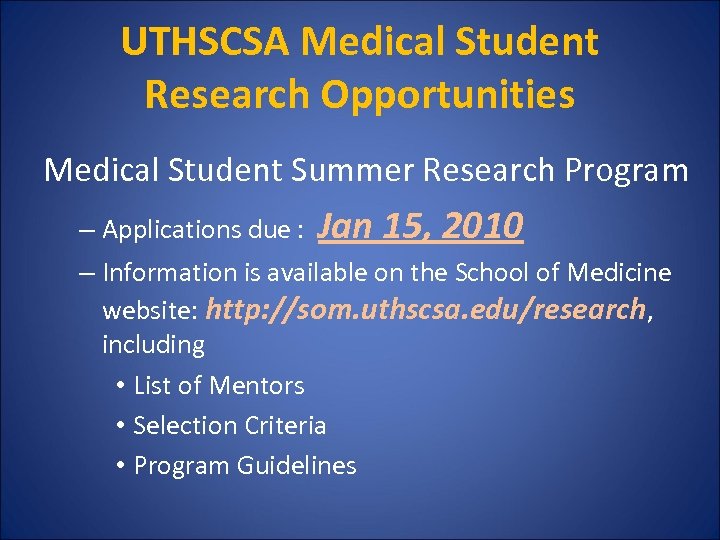 UTHSCSA Medical Student Research Opportunities

Medical Student Summer Research Program

– Applications due : Jan 15, 2010

– Information is available on the School of Medicine website: http://som.uthscsa.edu/research, including

• List of Mentors

• Selection Criteria

• Program Guidelines